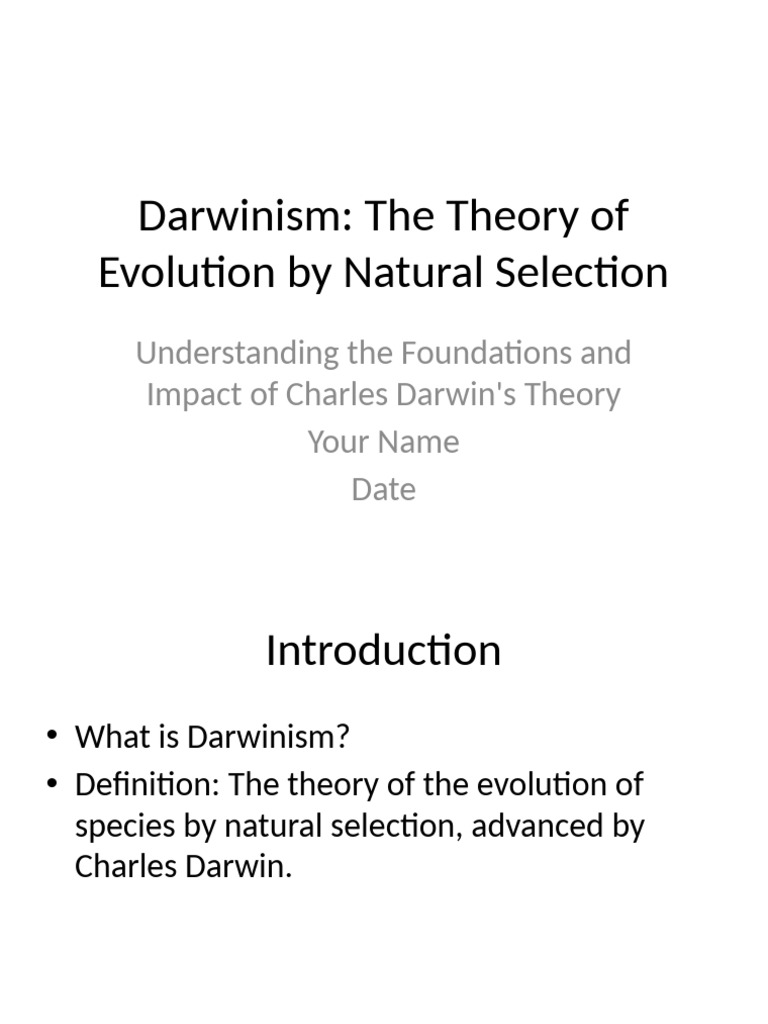 Darwinism: The Theory of Evolution by Natural Selection

Understanding the Foundations and Impact of Charles Darwin's Theory

Your Name

Date

Introduction

• What is Darwinism?
• Definition: The theory of the evolution of species by natural selection, advanced by Charles Darwin.